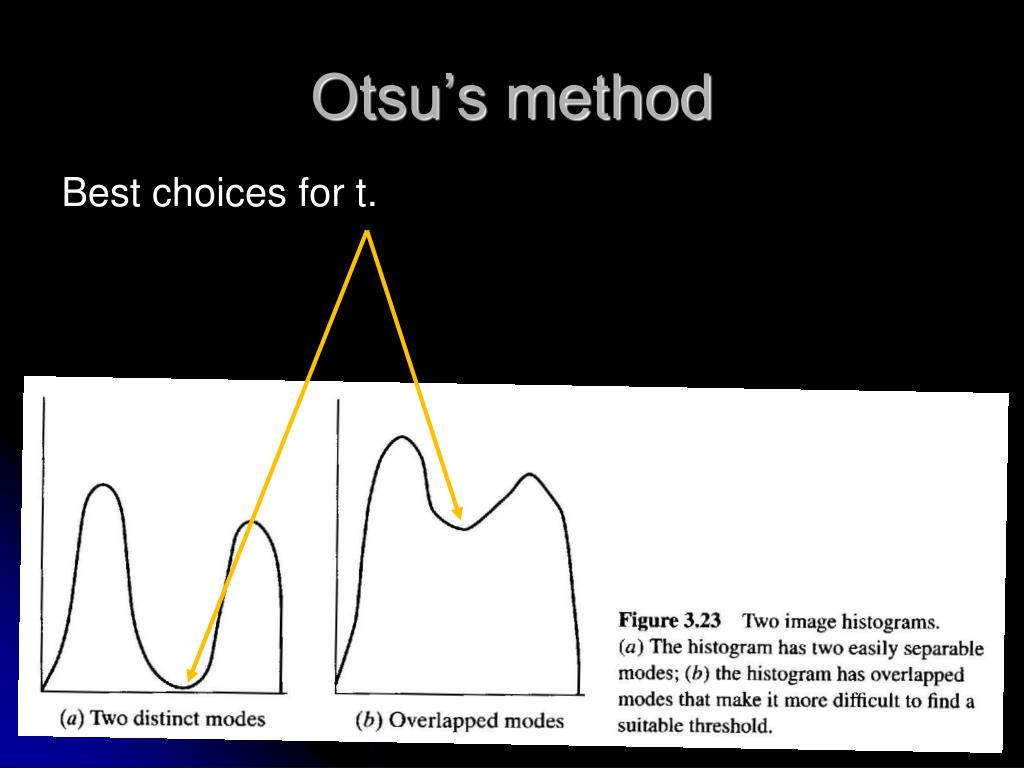 Otsu's method

Best choices for t.

(a) Two distinct modes

(b) Overlapped modes

Figure 3.23 Two image histograms. (a) The histogram has two easily separable modes; (b) the histogram has overlapped modes that make it more difficult to find a suitable threshold.